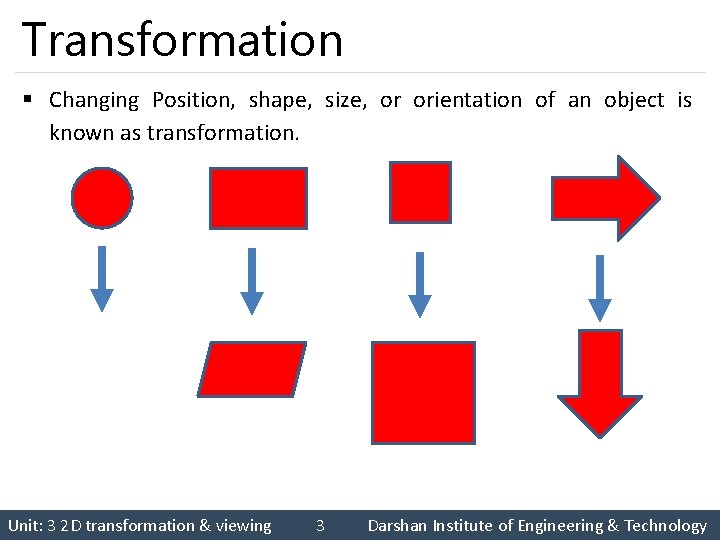 Transformation

▪ Changing Position, shape, size, or orientation of an object is known as transformation.

Unit: 3 2D transformation & viewing 3 Darshan Institute of Engineering & Technology